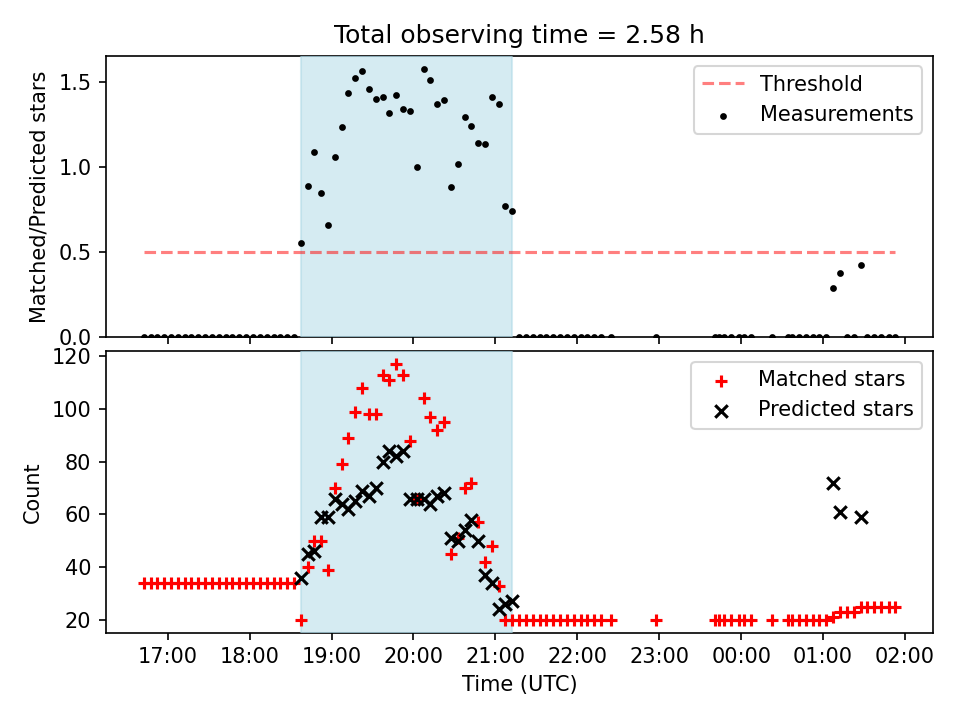 Total observing time = 2.58 h

Matched/Predicted stars

1.5
1.0
0.5
0.0

Threshold
Measurements

Count

120
100
80
60
40
20

Matched stars
Predicted stars

17:00
18:00
19:00
20:00
21:00
22:00
23:00
00:00
01:00
02:00

Time (UTC)